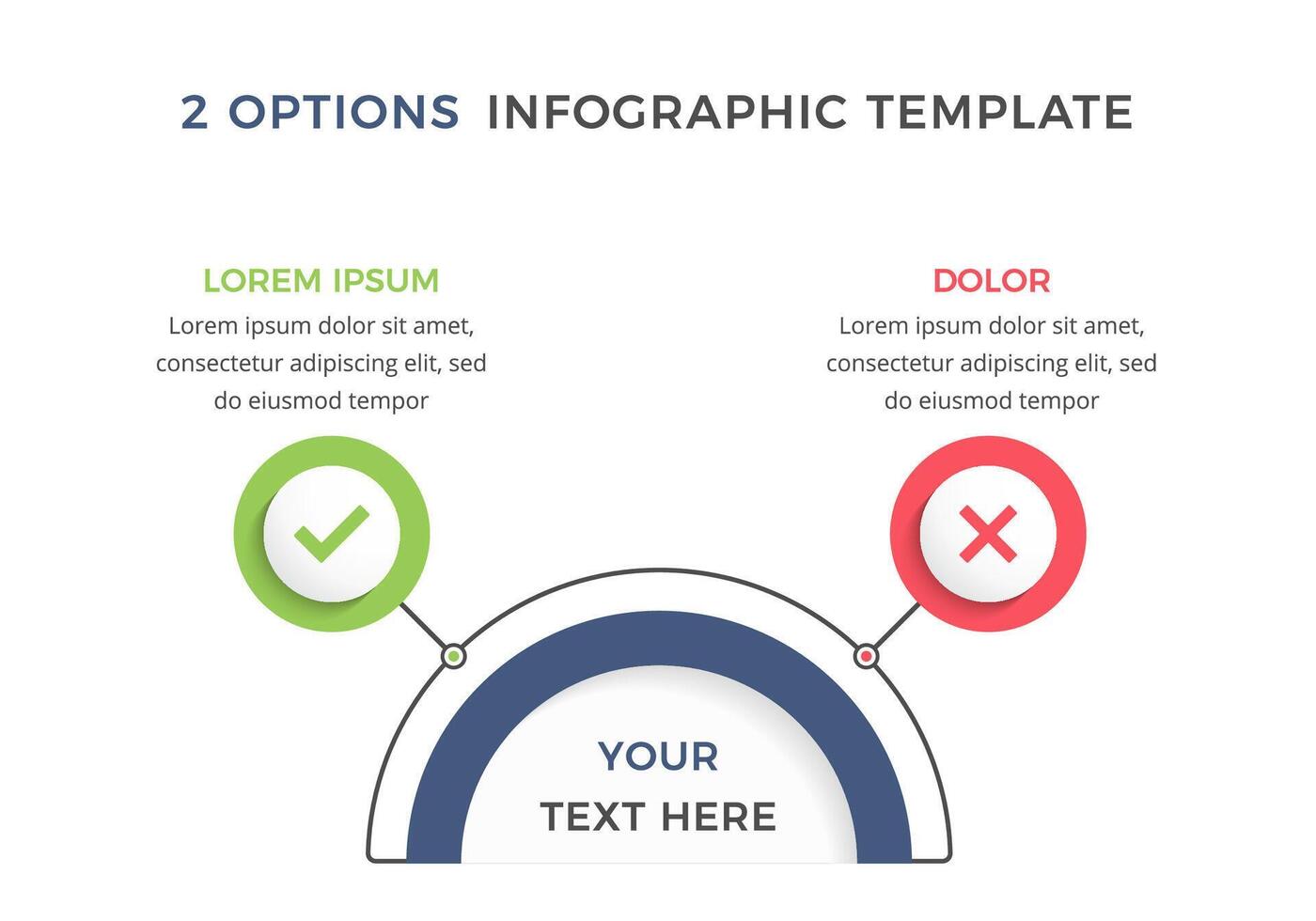 2 OPTIONS INFOGRAPHIC TEMPLATE

LOREM IPSUM
Lorem ipsum dolor sit amet, consectetur adipiscing elit, sed do eiusmod tempor

DOLOR
Lorem ipsum dolor sit amet, consectetur adipiscing elit, sed do eiusmod tempor

YOUR
TEXT HERE